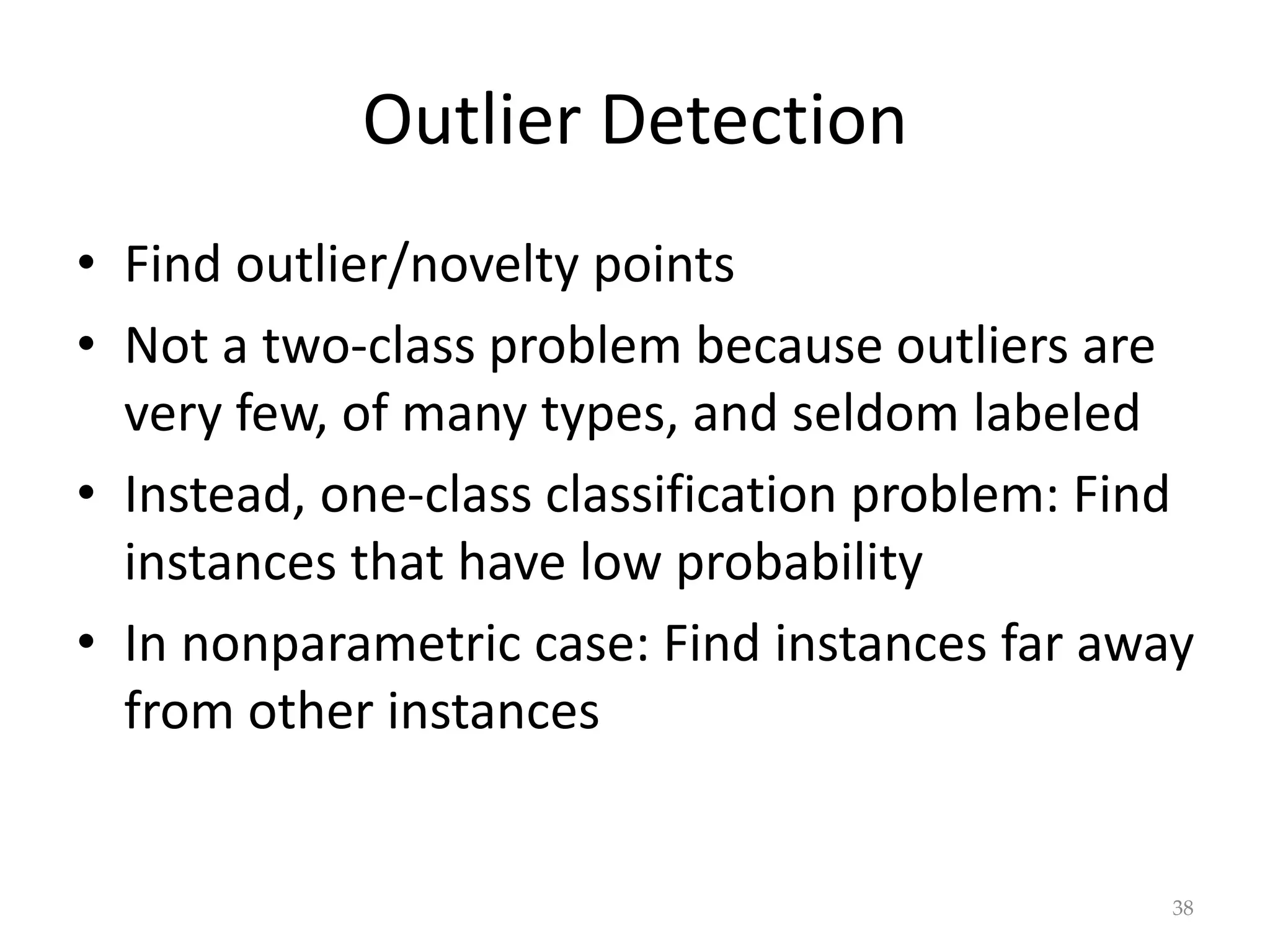 Outlier Detection

• Find outlier/novelty points
• Not a two-class problem because outliers are very few, of many types, and seldom labeled
• Instead, one-class classification problem: Find instances that have low probability
• In nonparametric case: Find instances far away from other instances

38